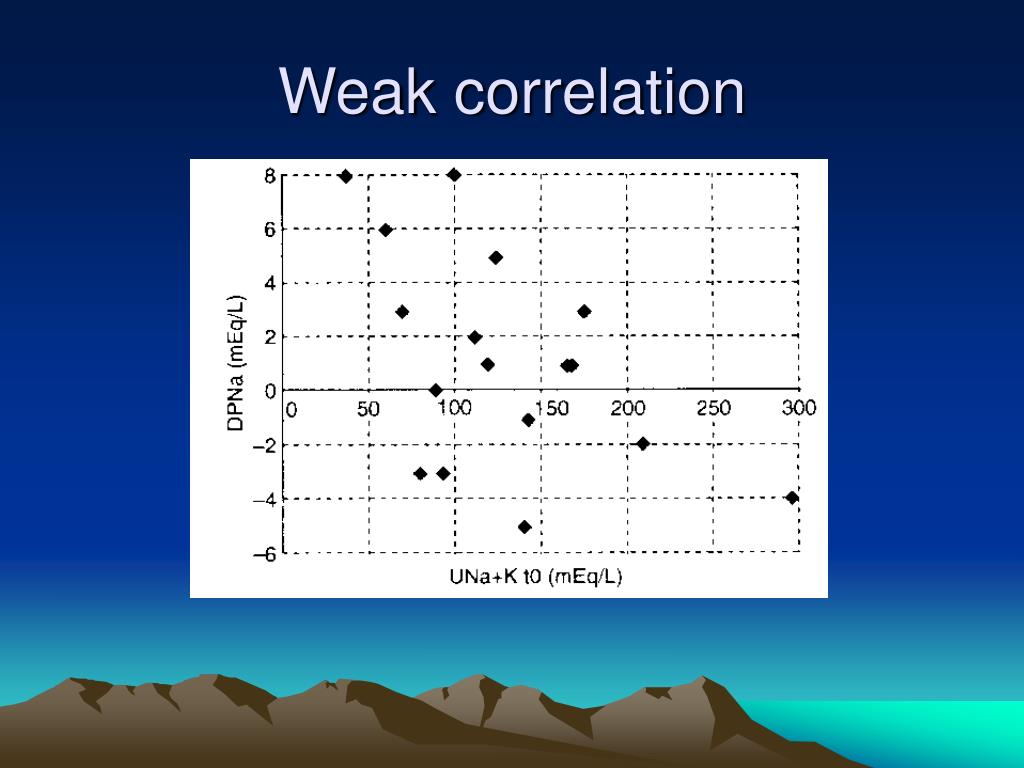 Weak correlation

8
6
4
2
0
−2
−4
−6
DPNa (mEq/L)
0 50 100 150 200 250 300
UNa+K t0 (mEq/L)